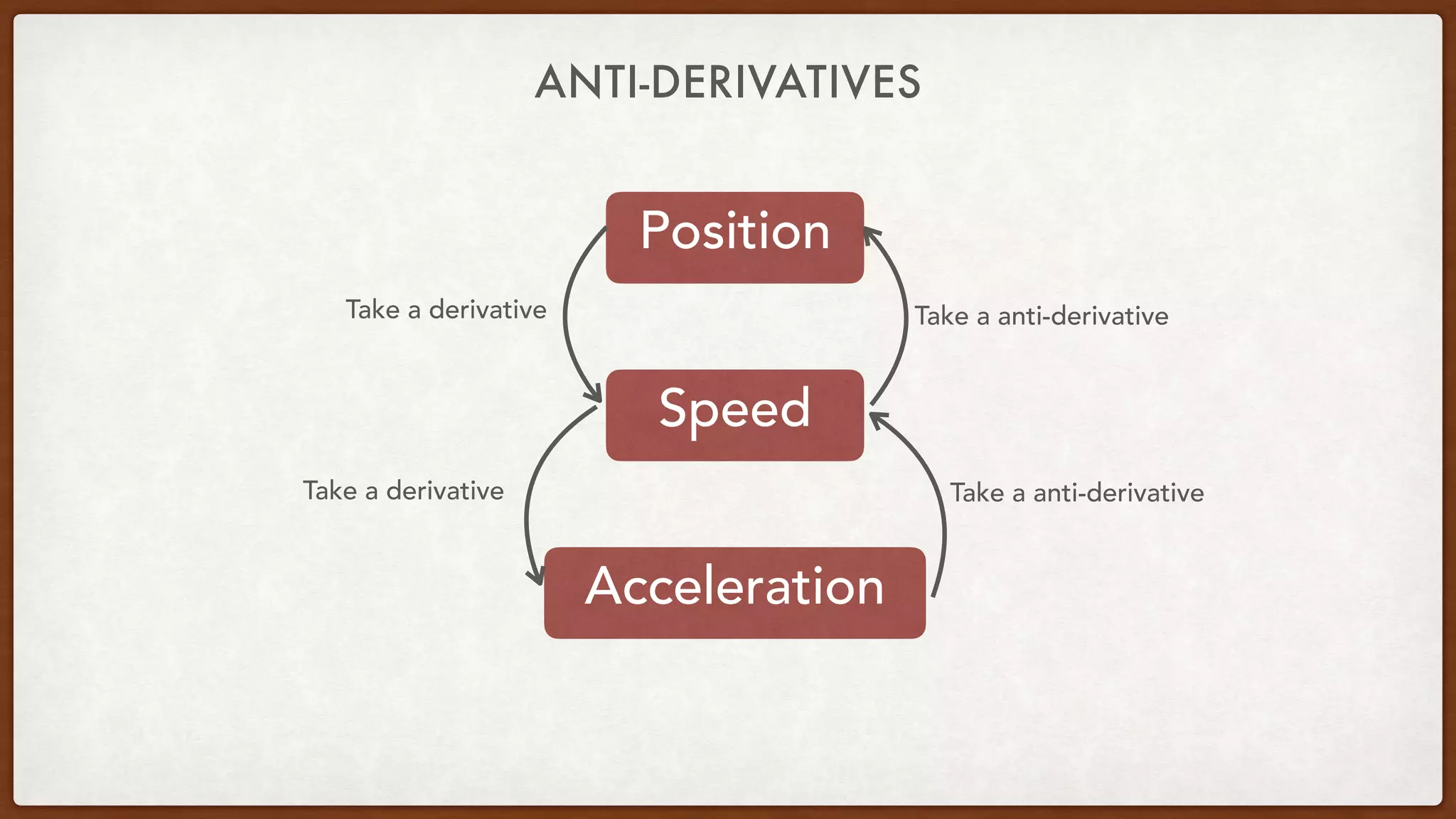 ANTI-DERIVATIVES

Position

Take a derivative

Take a anti-derivative

Speed

Take a derivative

Take a anti-derivative

Acceleration